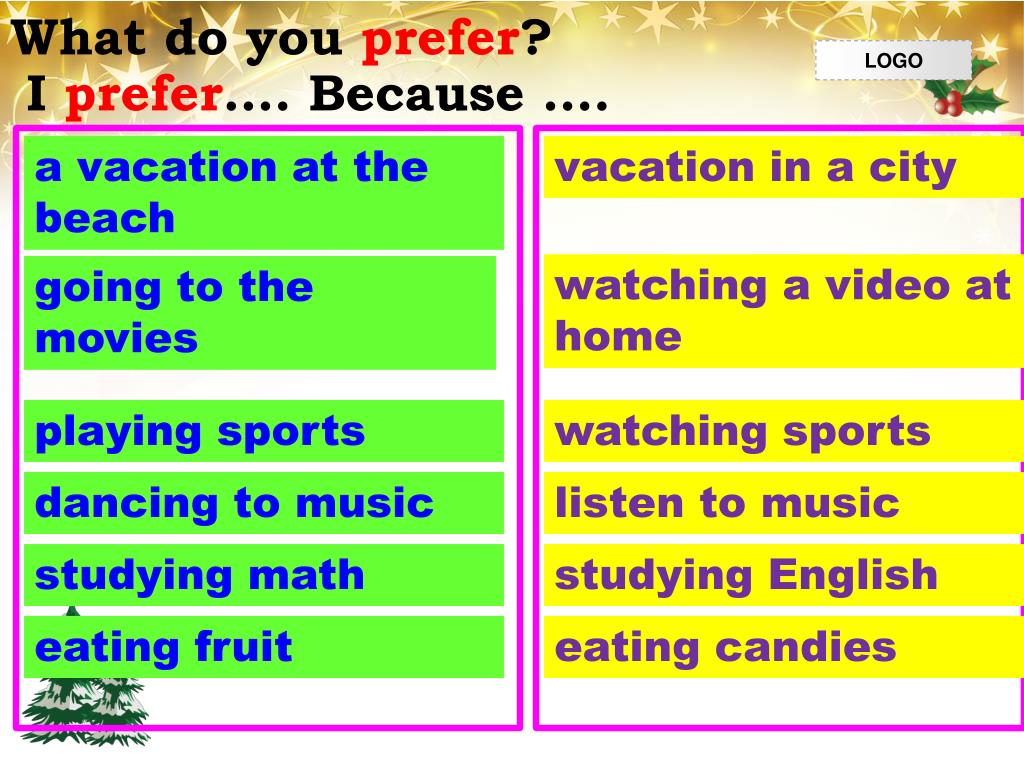 What do you prefer?
I prefer.... Because ....

LOGO

a vacation at the beach

going to the movies

playing sports

dancing to music

studying math

eating fruit

vacation in a city

watching a video at home

watching sports

listen to music

studying English

eating candies